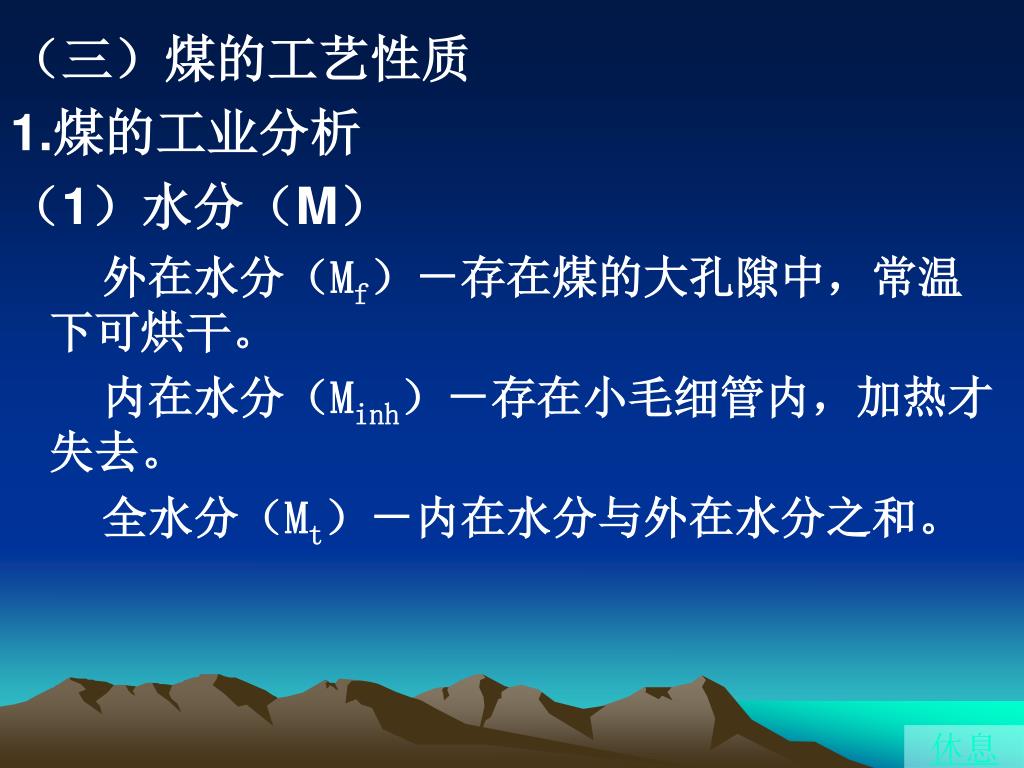 （三）煤的工艺性质

1.煤的工业分析

（1）水分（M）

外在水分（$M_f$）－存在煤的大孔隙中，常温下可烘干。

内在水分（$M_{inh}$）－存在小毛细管内，加热才失去。

全水分（$M_t$）－内在水分与外在水分之和。

休息